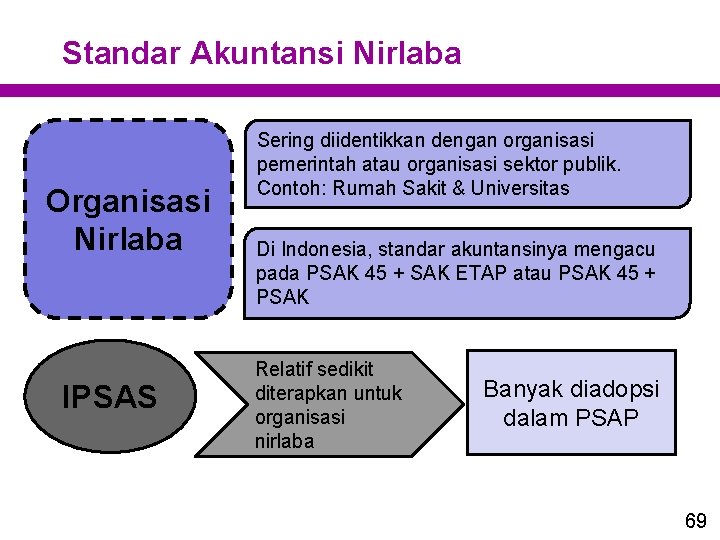 Standar Akuntansi Nirlaba

Organisasi Nirlaba

Sering diidentikkan dengan organisasi pemerintah atau organisasi sektor publik. Contoh: Rumah Sakit & Universitas

Di Indonesia, standar akuntansinya mengacu pada PSAK 45 + SAK ETAP atau PSAK 45 + PSAK

IPSAS

Relatif sedikit diterapkan untuk organisasi nirlaba

Banyak diadopsi dalam PSAP

69